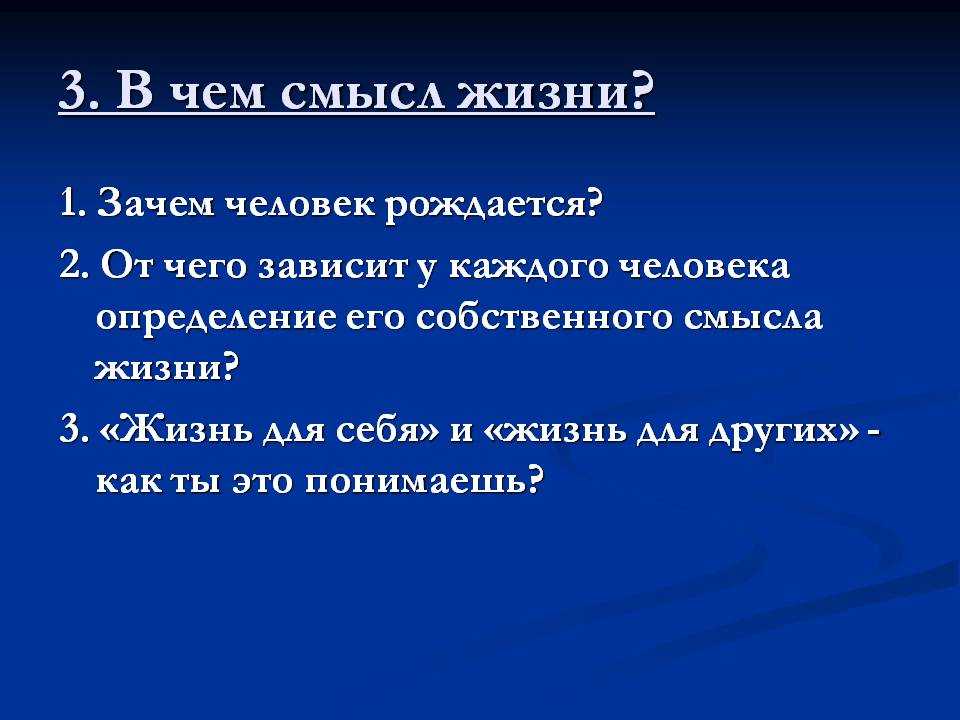 3. В чем смысл жизни?

1. Зачем человек рождается?

2. От чего зависит у каждого человека определение его собственного смысла жизни?

3. «Жизнь для себя» и «жизнь для других» - как ты это понимаешь?